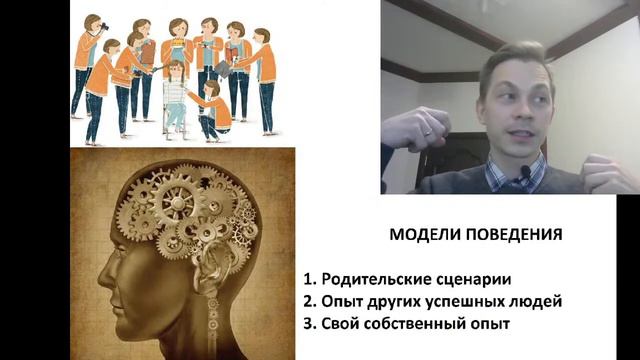 МОДЕЛИ ПОВЕДЕНИЯ

1. Родительские сценарии
2. Опыт других успешных людей
3. Свой собственный опыт